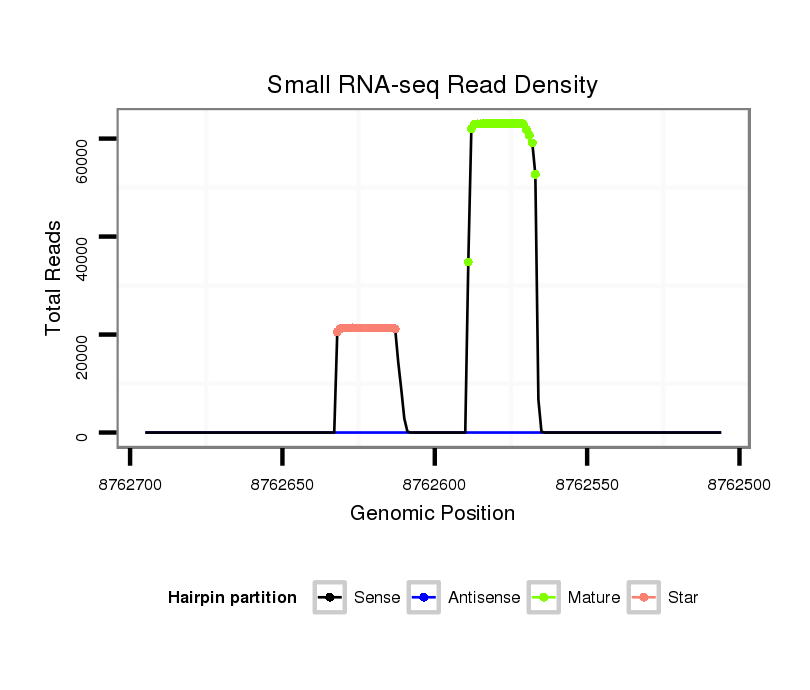 Small RNA-seq Read Density

Total Reads

60000
40000
20000
0

8762700
8762650
8762600
8762550
8762500

Genomic Position

Hairpin partition
Sense
Antisense
Mature
Star